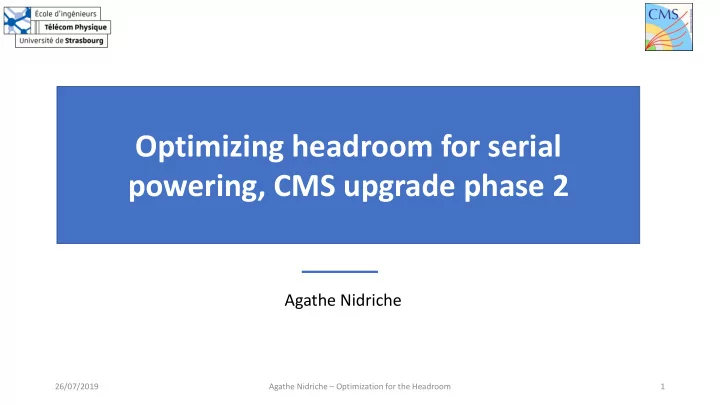 École d'ingénieurs
Télécom Physique
Université de Strasbourg

CMS

Optimizing headroom for serial powering, CMS upgrade phase 2

Agathe Nidriche

26/07/2019

Agathe Nidriche – Optimization for the Headroom

1